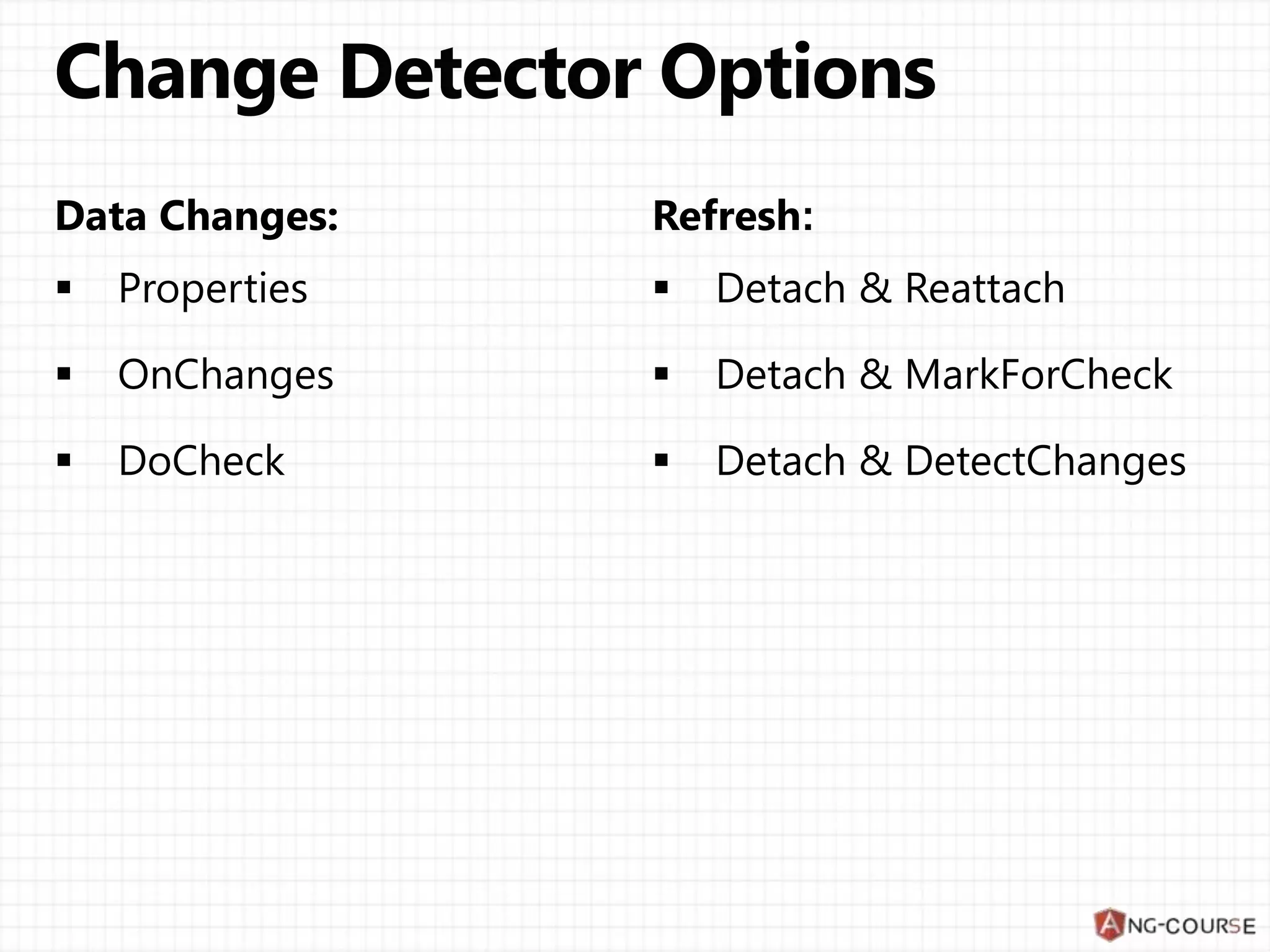 Change Detector Options

Data Changes:

▪ Properties

▪ OnChanges

▪ DoCheck

Refresh:

▪ Detach & Reattach

▪ Detach & MarkForCheck

▪ Detach & DetectChanges

ANG-COURSE